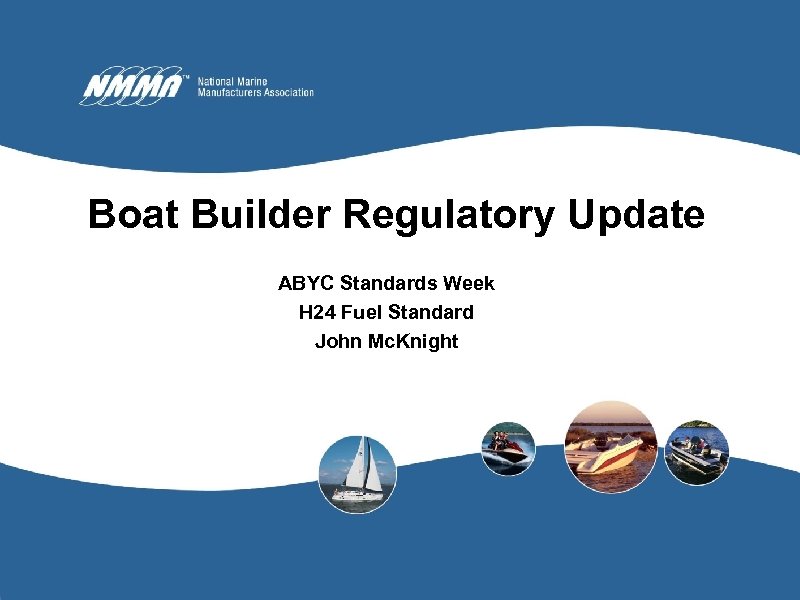 NMMA™ National Marine Manufacturers Association

Boat Builder Regulatory Update

ABYC Standards Week
H24 Fuel Standard
John McKnight